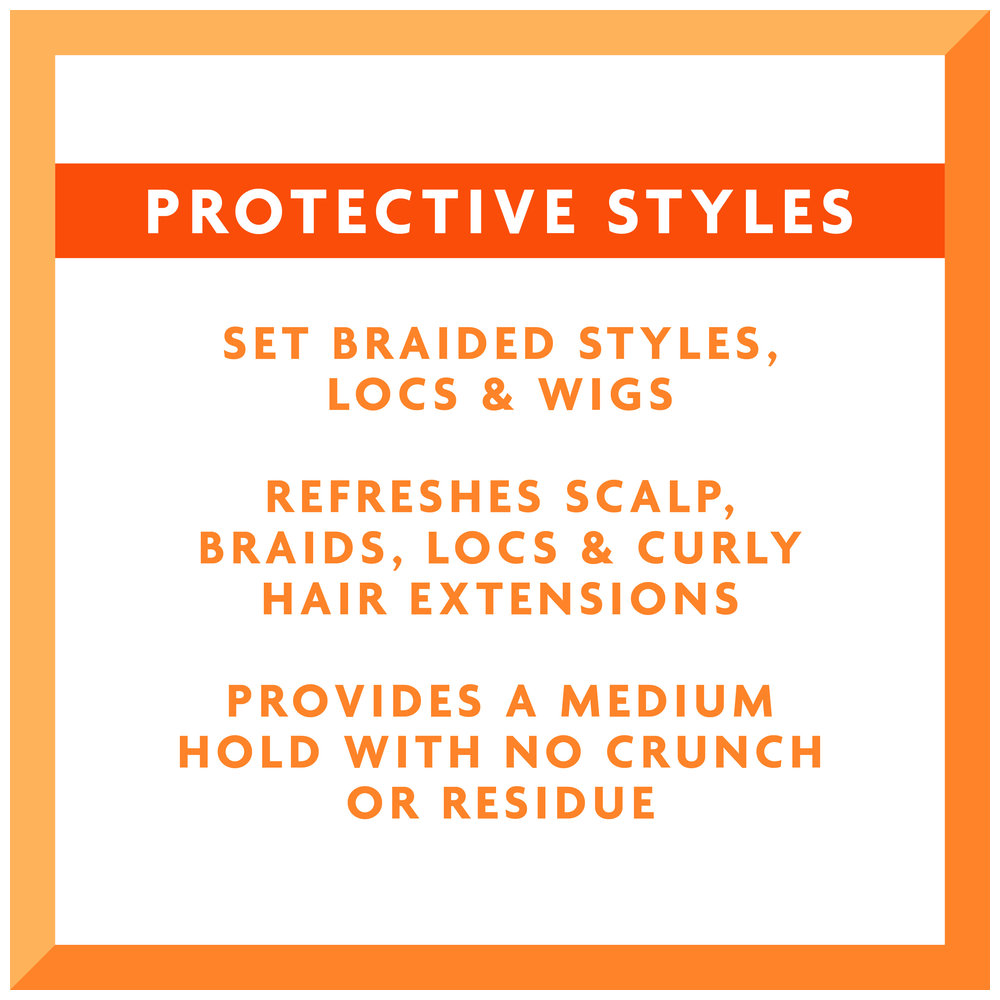 PROTECTIVE STYLES

SET BRAIDED STYLES, LOCS & WIGS

REFRESHES SCALP, BRAIDS, LOCS & CURLY HAIR EXTENSIONS

PROVIDES A MEDIUM HOLD WITH NO CRUNCH OR RESIDUE